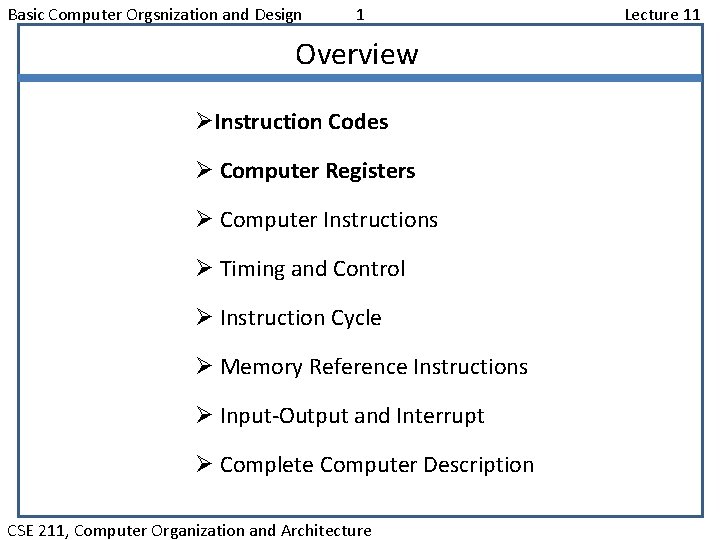 Basic Computer Orgsnization and Design 1 Lecture 11

Overview

➢Instruction Codes

➢ Computer Registers

➢ Computer Instructions

➢ Timing and Control

➢ Instruction Cycle

➢ Memory Reference Instructions

➢ Input-Output and Interrupt

➢ Complete Computer Description

CSE 211, Computer Organization and Architecture